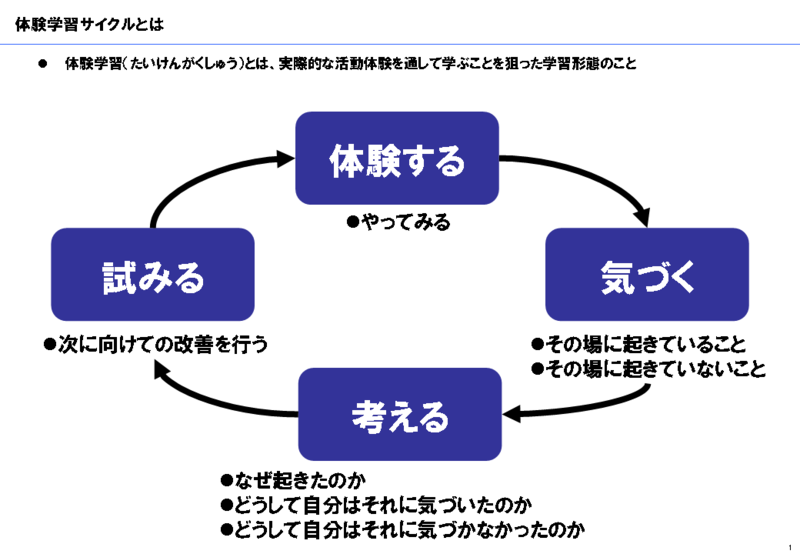 体験学習サイクルとは

● 体験学習（たいけんがくしゅう）とは、実際的な活動体験を通して学ぶことを狙った学習形態のこと

体験する

●やってみる

気づく

●その場に起きていること
●その場に起きていないこと

考える

●なぜ起きたのか
●どうして自分はそれに気づいたのか
●どうして自分はそれに気づかなかったのか

試みる

●次に向けての改善を行う

1